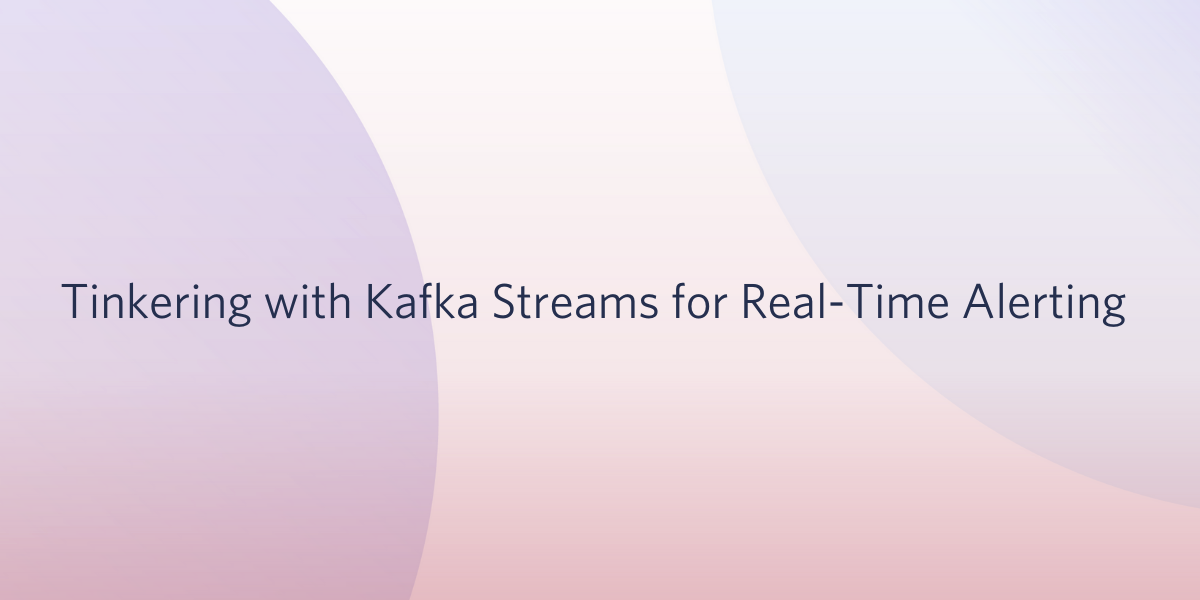 Tinkering with Kafka Streams for Real-Time Alerting